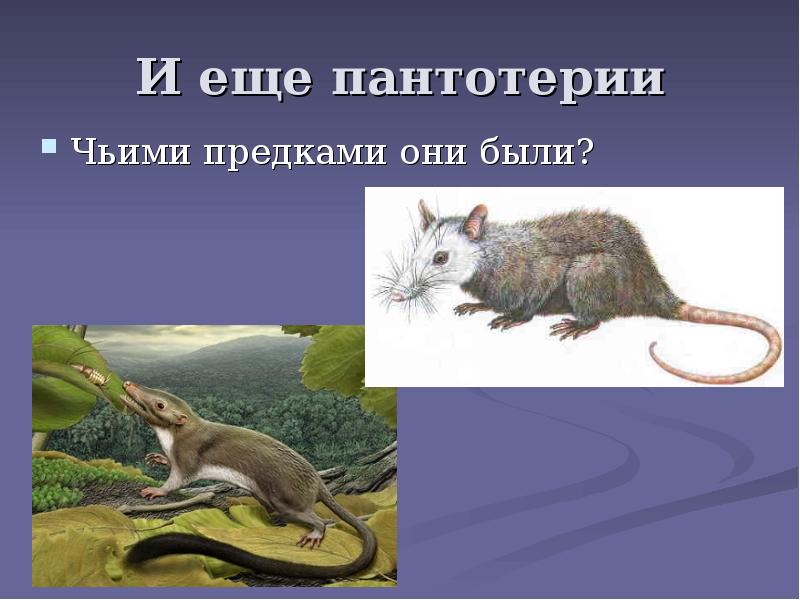 И еще пантотерии

Чьими предками они были?